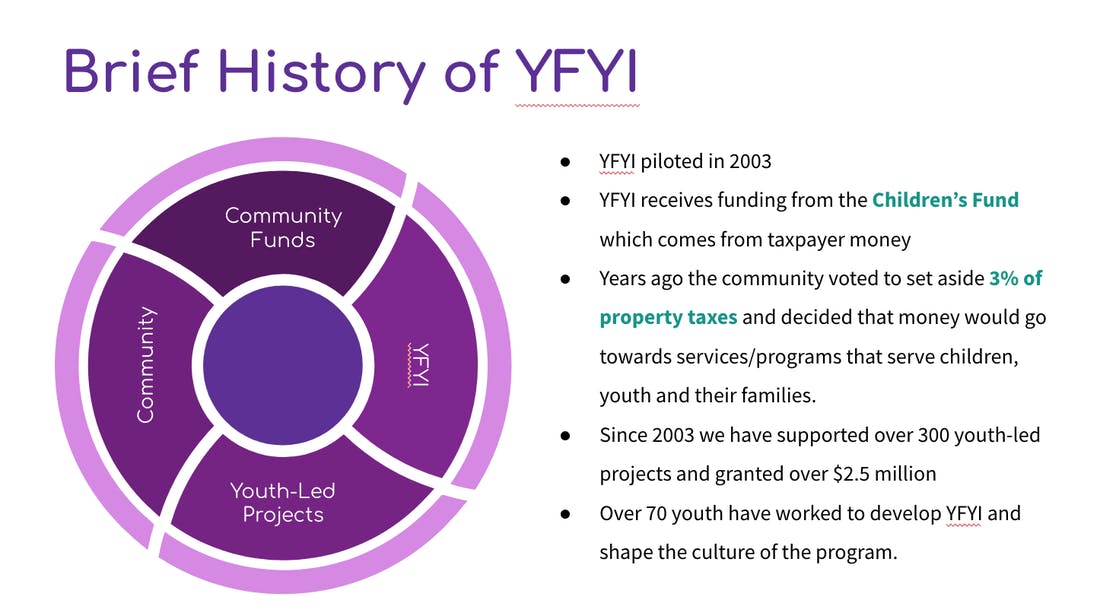 Brief History of YFYI

Community Funds

YFYI

Youth-Led Projects

Community

● YFYI piloted in 2003
● YFYI receives funding from the Children's Fund which comes from taxpayer money
● Years ago the community voted to set aside 3% of property taxes and decided that money would go towards services/programs that serve children, youth and their families.
● Since 2003 we have supported over 300 youth-led projects and granted over \$2.5 million
● Over 70 youth have worked to develop YFYI and shape the culture of the program.